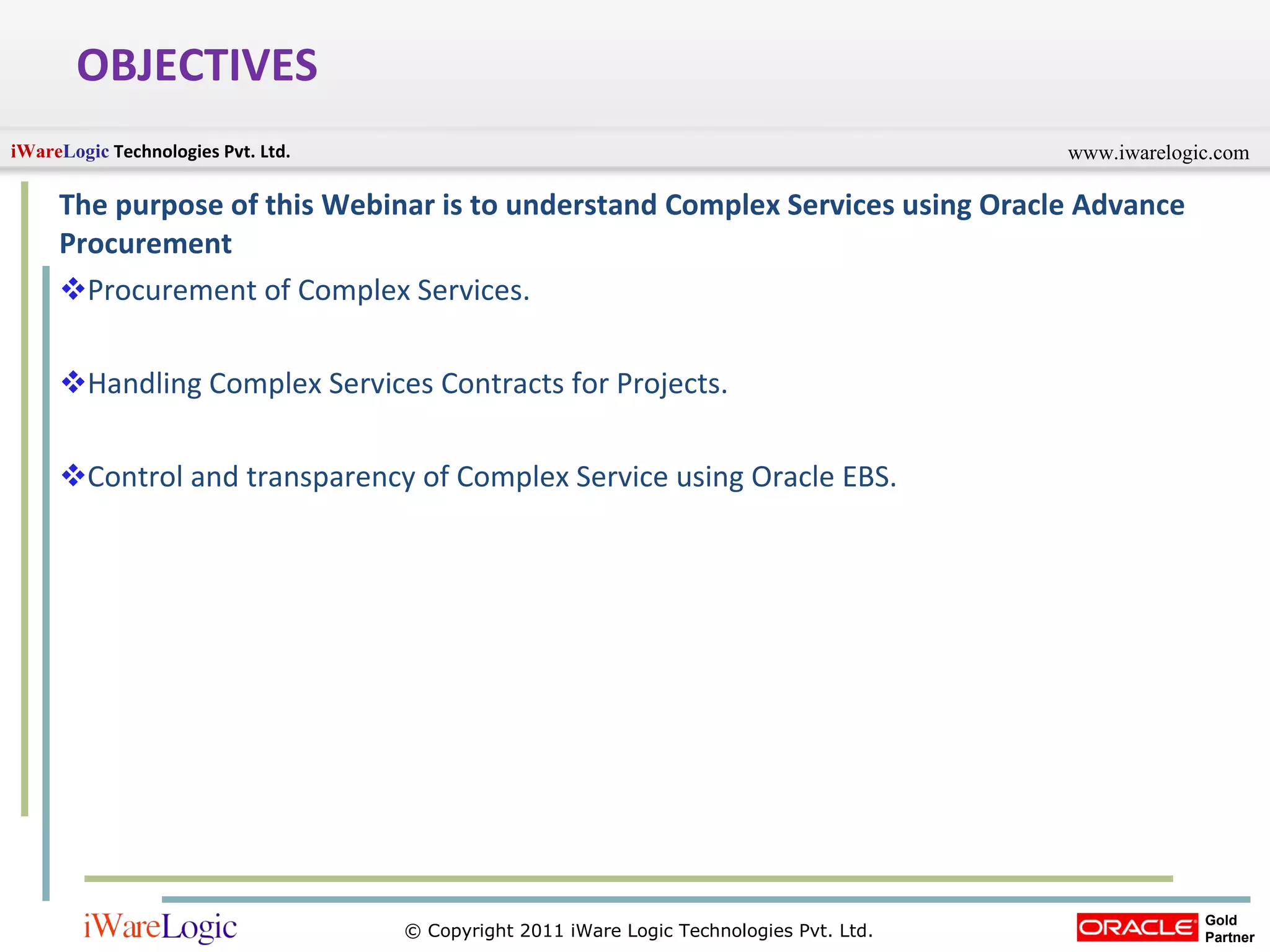 OBJECTIVES

iWareLogic Technologies Pvt. Ltd.

www.iwarelogic.com

The purpose of this Webinar is to understand Complex Services using Oracle Advance Procurement

❖Procurement of Complex Services.

❖Handling Complex Services Contracts for Projects.

❖Control and transparency of Complex Service using Oracle EBS.

iWareLogic

© Copyright 2011 iWare Logic Technologies Pvt. Ltd.

ORACLE Gold Partner